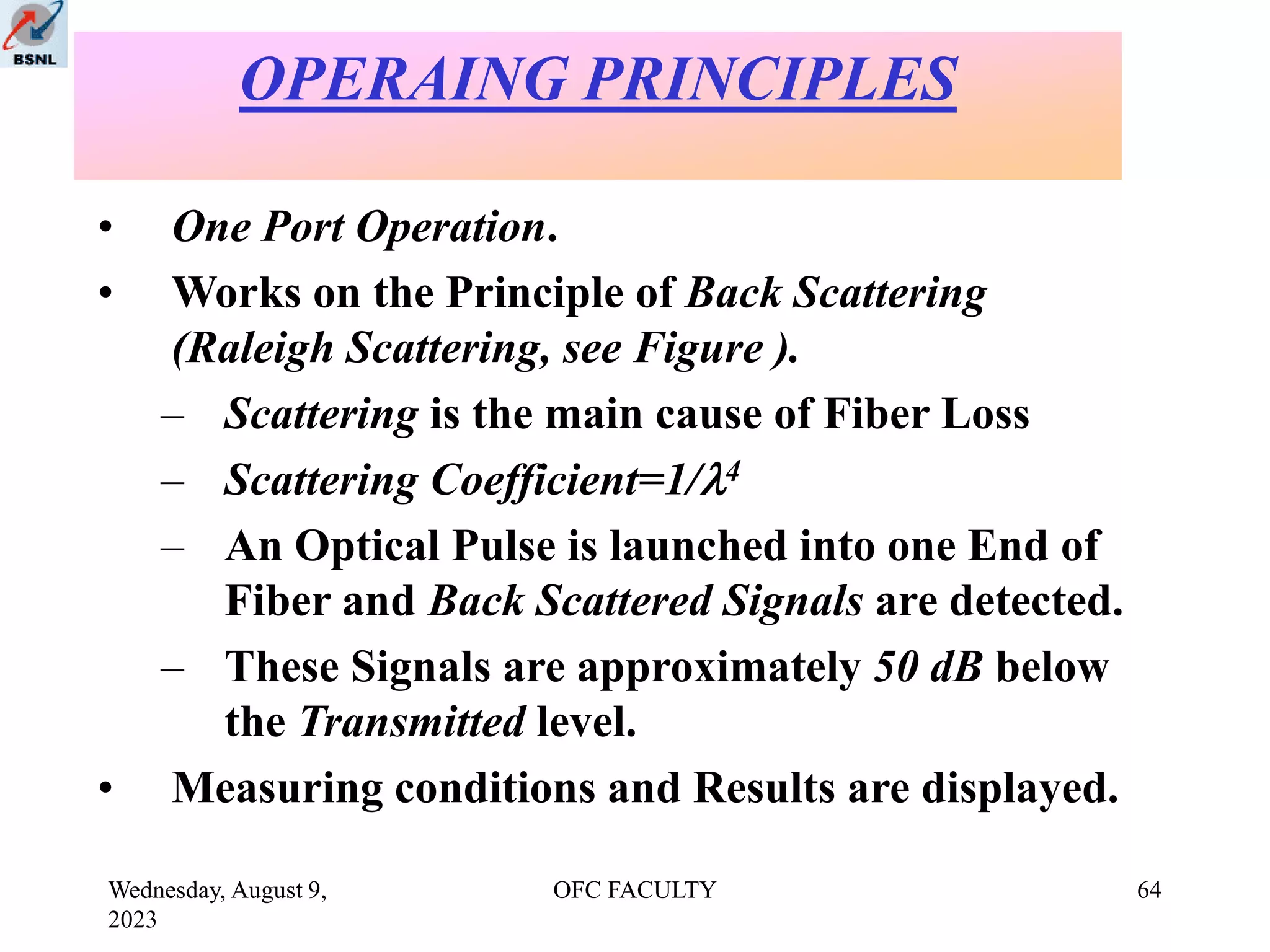 BSNL

OPERAING PRINCIPLES

• One Port Operation.

• Works on the Principle of Back Scattering (Raleigh Scattering, see Figure ).

– Scattering is the main cause of Fiber Loss

– Scattering Coefficient=$1/\lambda^4$

– An Optical Pulse is launched into one End of Fiber and Back Scattered Signals are detected.

– These Signals are approximately 50 dB below the Transmitted level.

• Measuring conditions and Results are displayed.

Wednesday, August 9, 2023

OFC FACULTY

64